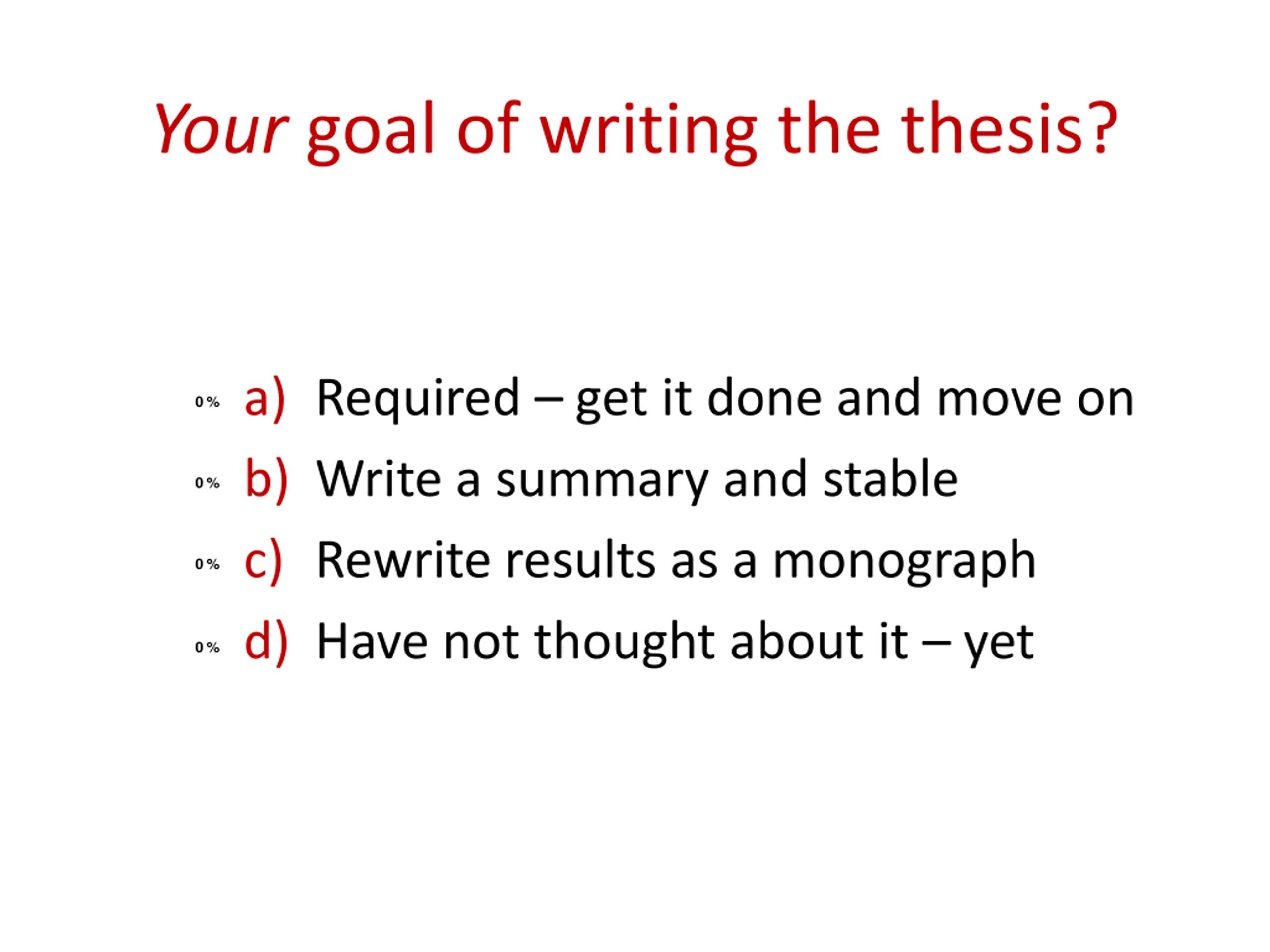 Your goal of writing the thesis?

0% a) Required – get it done and move on

0% b) Write a summary and stable

0% c) Rewrite results as a monograph

0% d) Have not thought about it – yet